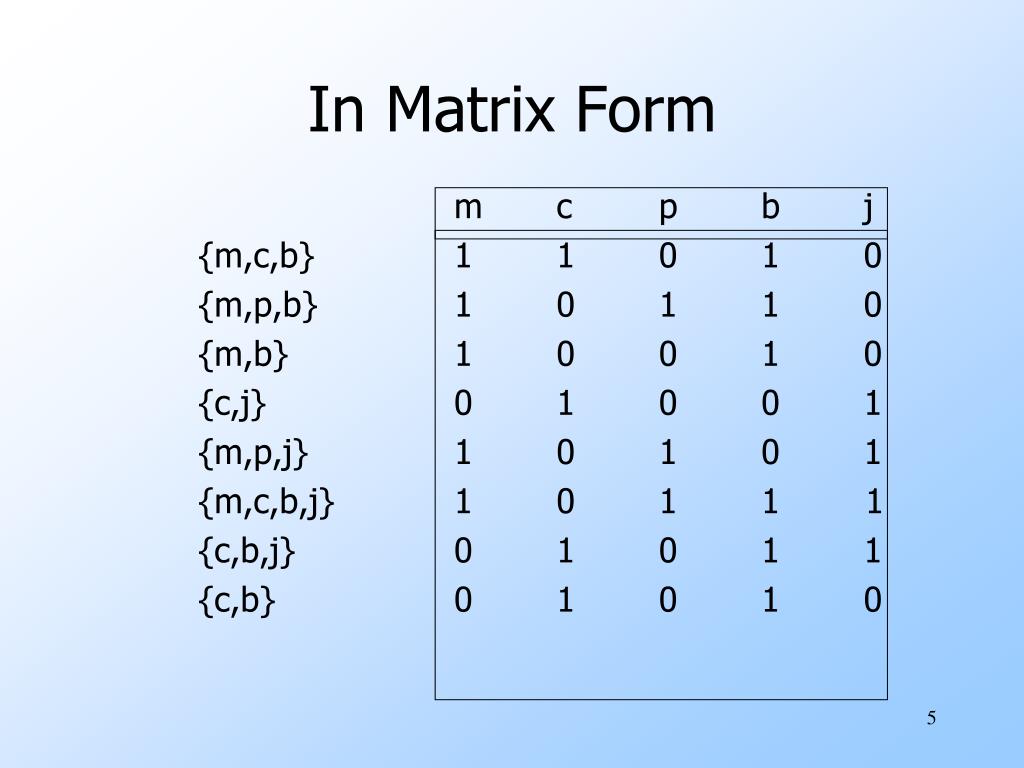 In Matrix Form

| | m | c | p | b | j |
|---|---|---|---|---|---|
| {m,c,b} | 1 | 1 | 0 | 1 | 0 |
| {m,p,b} | 1 | 0 | 1 | 1 | 0 |
| {m,b} | 1 | 0 | 0 | 1 | 0 |
| {c,j} | 0 | 1 | 0 | 0 | 1 |
| {m,p,j} | 1 | 0 | 1 | 0 | 1 |
| {m,c,b,j} | 1 | 0 | 1 | 1 | 1 |
| {c,b,j} | 0 | 1 | 0 | 1 | 1 |
| {c,b} | 0 | 1 | 0 | 1 | 0 |

5